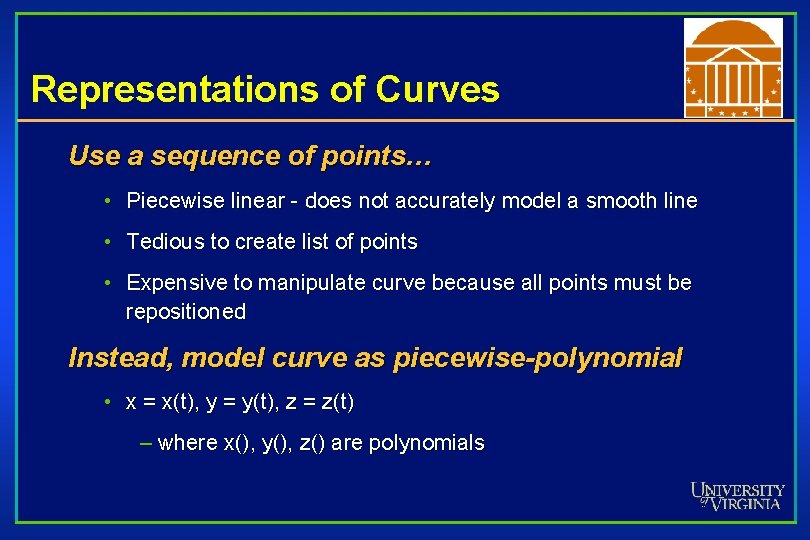 Representations of Curves

Use a sequence of points…

• Piecewise linear - does not accurately model a smooth line

• Tedious to create list of points

• Expensive to manipulate curve because all points must be repositioned

Instead, model curve as piecewise-polynomial

• x = x(t), y = y(t), z = z(t)

– where x(), y(), z() are polynomials

UNIVERSITY of VIRGINIA